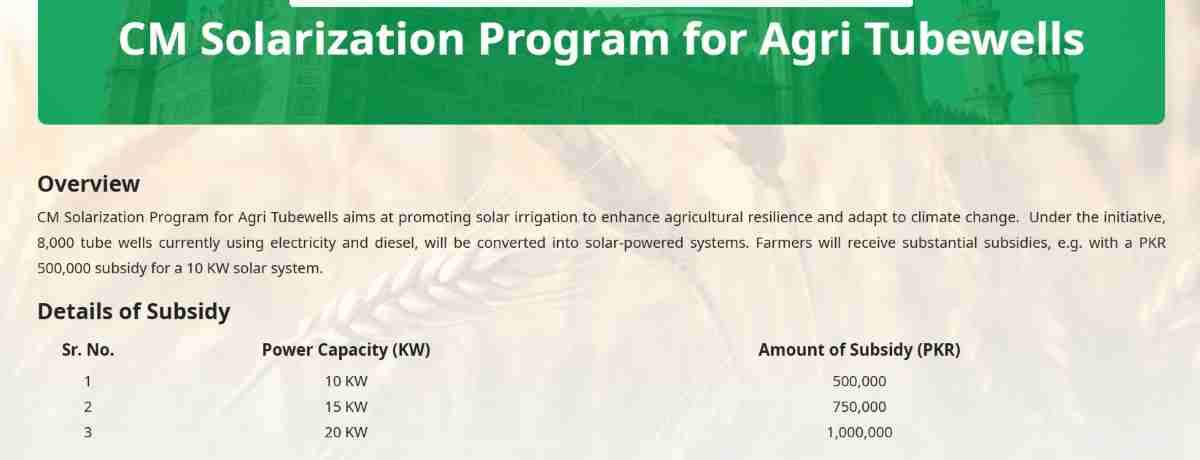 CM Solarization Program for Agri Tubewells

Overview

CM Solarization Program for Agri Tubewells aims at promoting solar irrigation to enhance agricultural resilience and adapt to climate change. Under the initiative, 8,000 tube wells currently using electricity and diesel, will be converted into solar-powered systems. Farmers will receive substantial subsidies, e.g. with a PKR 500,000 subsidy for a 10 KW solar system.

Details of Subsidy

| Sr. No. | Power Capacity (KW) | Amount of Subsidy (PKR) |
|---|---|---|
| 1 | 10 KW | 500,000 |
| 2 | 15 KW | 750,000 |
| 3 | 20 KW | 1,000,000 |